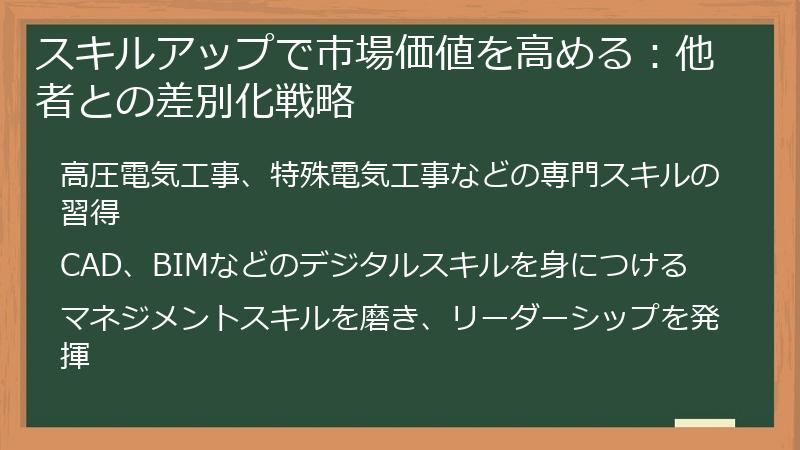 スキルアップで市場価値を高める：他者との差別化戦略

高圧電気工事、特殊電気工事などの専門スキルの習得

CAD、BIMなどのデジタルスキルを身につける

マネジメントスキルを磨き、リーダーシップを発揮